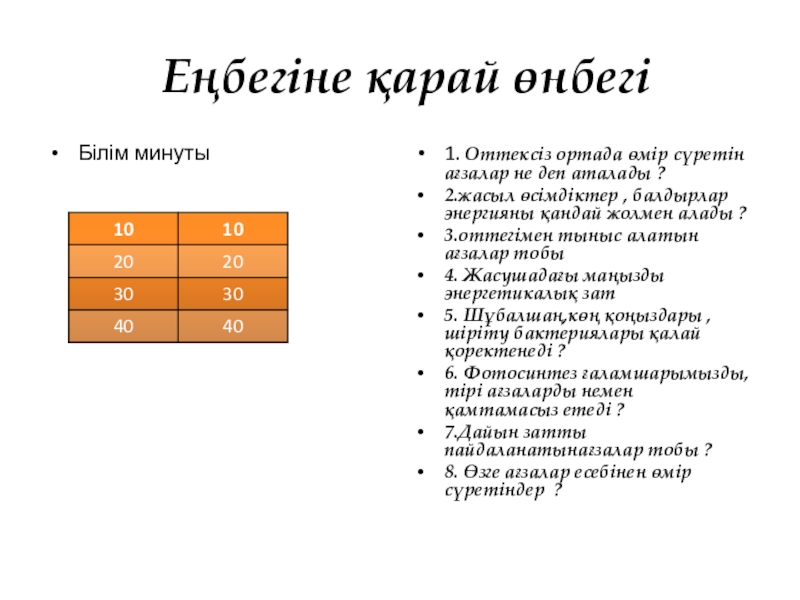 Еңбегіне қарай өнбегі

• Білім минуты

| 10 | 10 |
|---|---|
| 20 | 20 |
| 30 | 30 |
| 40 | 40 |

• 1. Оттексіз ортада өмір сүретін ағзалар не деп аталады ?
• 2.жасыл өсімдіктер , балдырлар энергияны қандай жолмен алады ?
• 3.оттегімен тыныс алатын ағзалар тобы
• 4. Жасушадағы маңызды энергетикалық зат
• 5. Шұбалшаң,көң қоңыздары , шіріту бактериялары қалай қоректенеді ?
• 6. Фотосинтез ғаламшарымызды, тірі ағзаларды немен қамтамасыз етеді ?
• 7.Дайын затты пайдаланатынағзалар тобы ?
• 8. Өзге ағзалар есебінен өмір сүретіндер ?